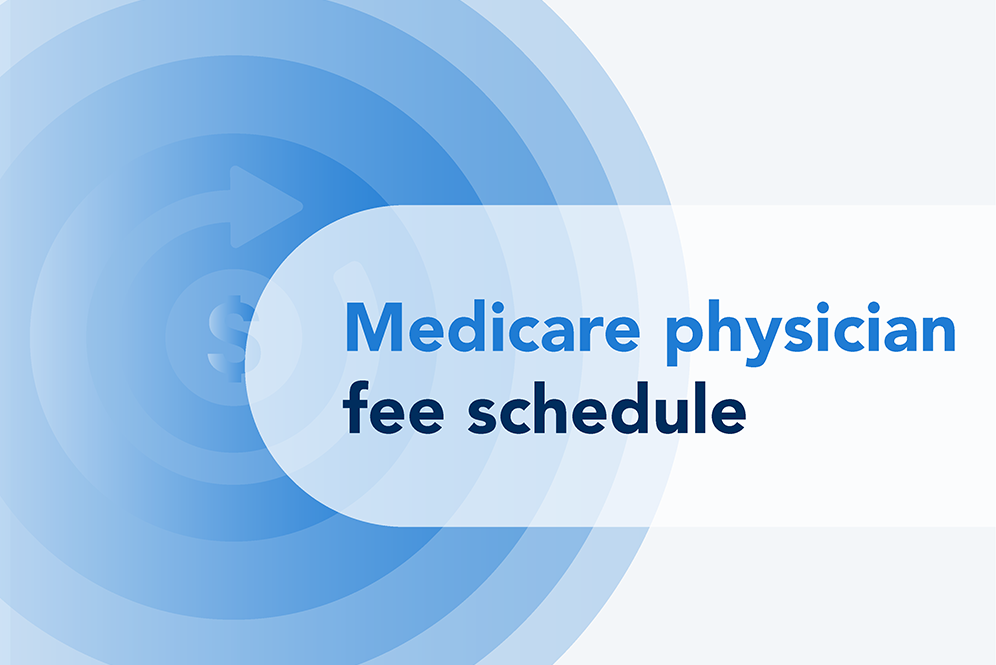 $

Medicare physician fee schedule